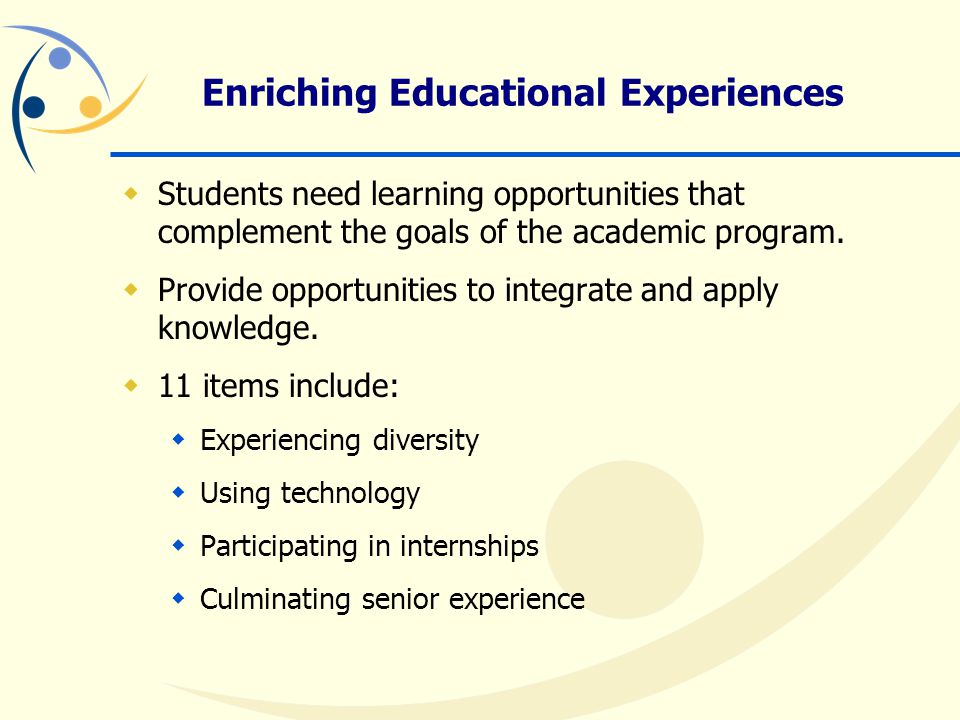 Enriching Educational Experiences

- Students need learning opportunities that complement the goals of the academic program.
- Provide opportunities to integrate and apply knowledge.
- 11 items include:
  - Experiencing diversity
  - Using technology
  - Participating in internships
  - Culminating senior experience